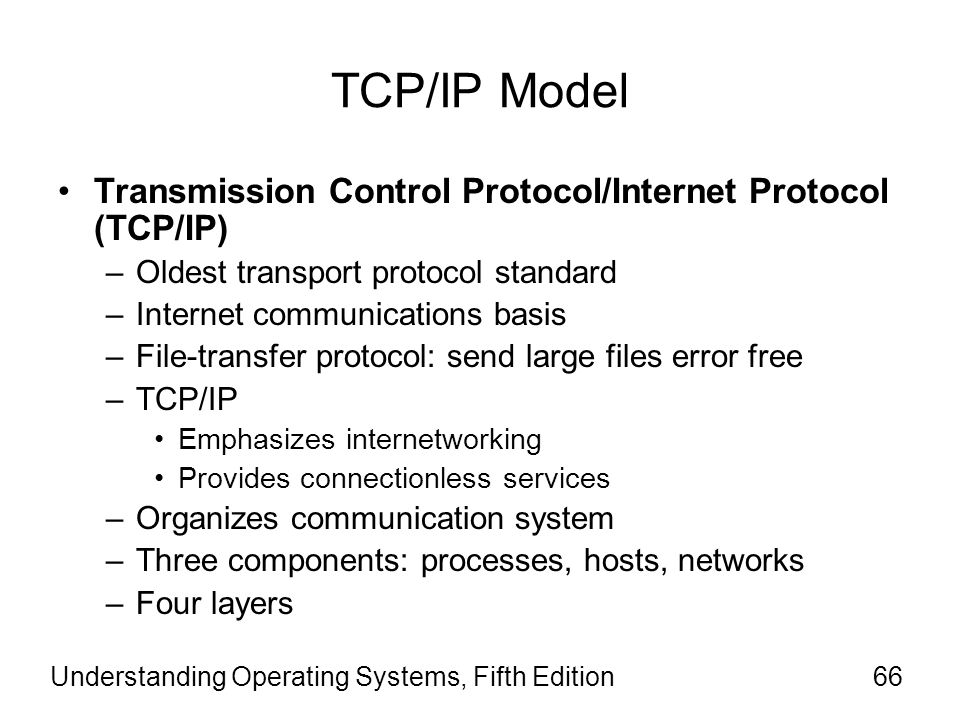 TCP/IP Model

• Transmission Control Protocol/Internet Protocol (TCP/IP)
– Oldest transport protocol standard
– Internet communications basis
– File-transfer protocol: send large files error free
– TCP/IP
• Emphasizes internetworking
• Provides connectionless services
– Organizes communication system
– Three components: processes, hosts, networks
– Four layers

Understanding Operating Systems, Fifth Edition 66